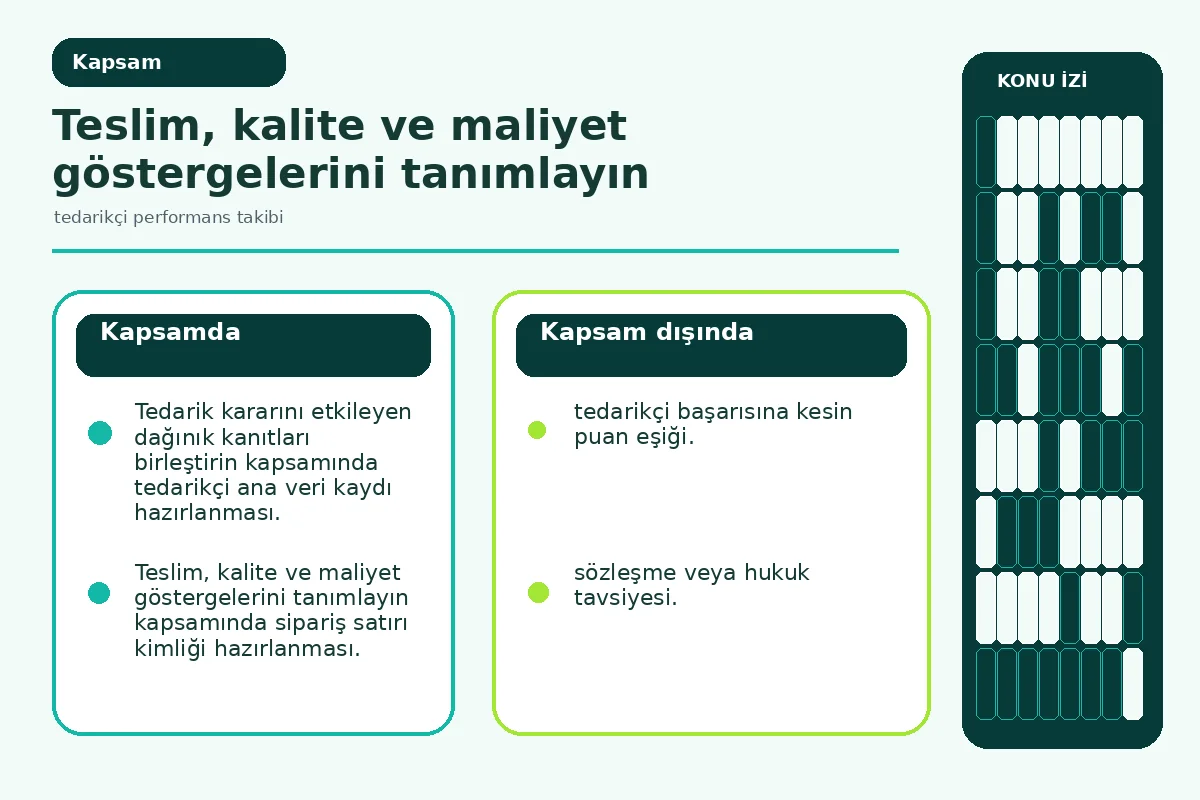 Kapsam

Teslim, kalite ve maliyet göstergelerini tanımlayın

tedarikçi performans takibi

Kapsamda

Tedarik kararını etkileyen dağınık kanıtları birleştirin kapsamında tedarikçi ana veri kaydı hazırlanması.

Teslim, kalite ve maliyet göstergelerini tanımlayın kapsamında sipariş satırı kimliği hazırlanması.

Kapsam dışında

tedarikçi başarısına kesin puan eşiği.

sözleşme veya hukuk tavsiyesi.

KONU İZİ